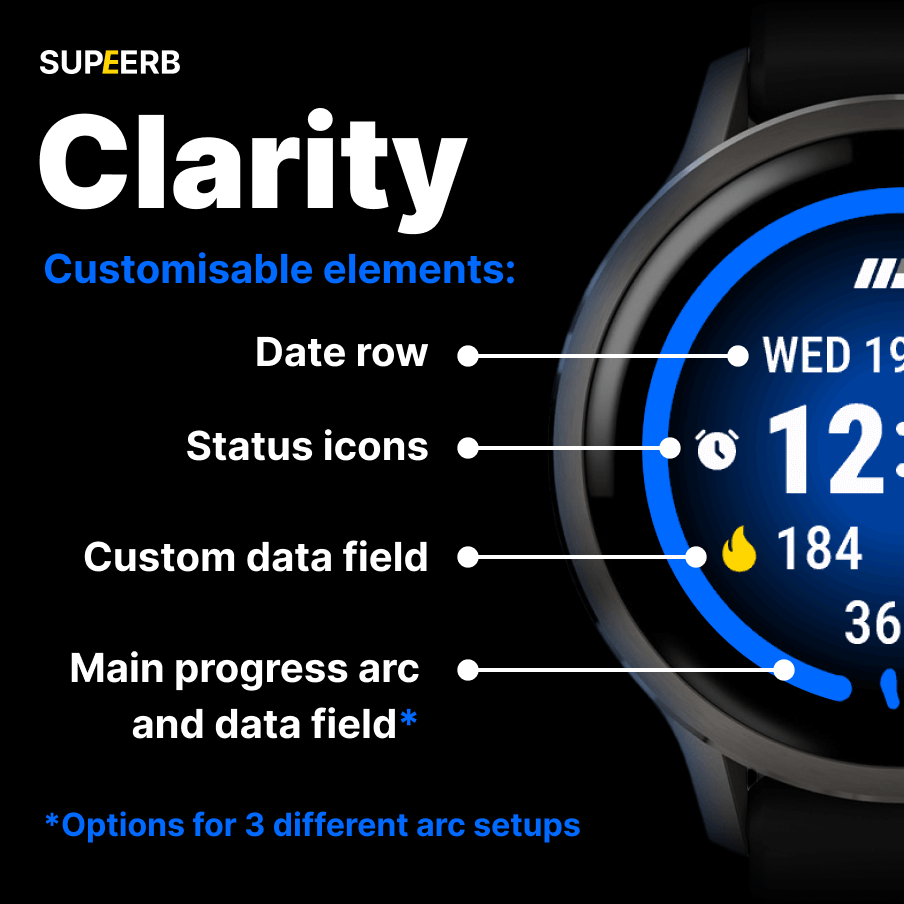 SUPEERB

Clarity

Customisable elements:

Date row

Status icons

Custom data field

Main progress arc and data field*

*Options for 3 different arc setups

WED 19

12

184

36